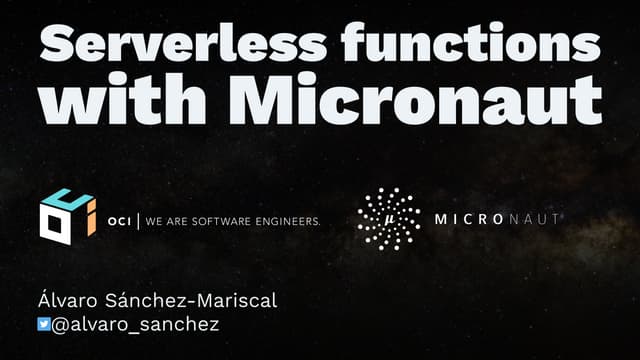 Serverless functions with Micronaut

OCI | WE ARE SOFTWARE ENGINEERS.

μ MICRONAUT

Álvaro Sánchez-Mariscal
@alvaro_sanchez